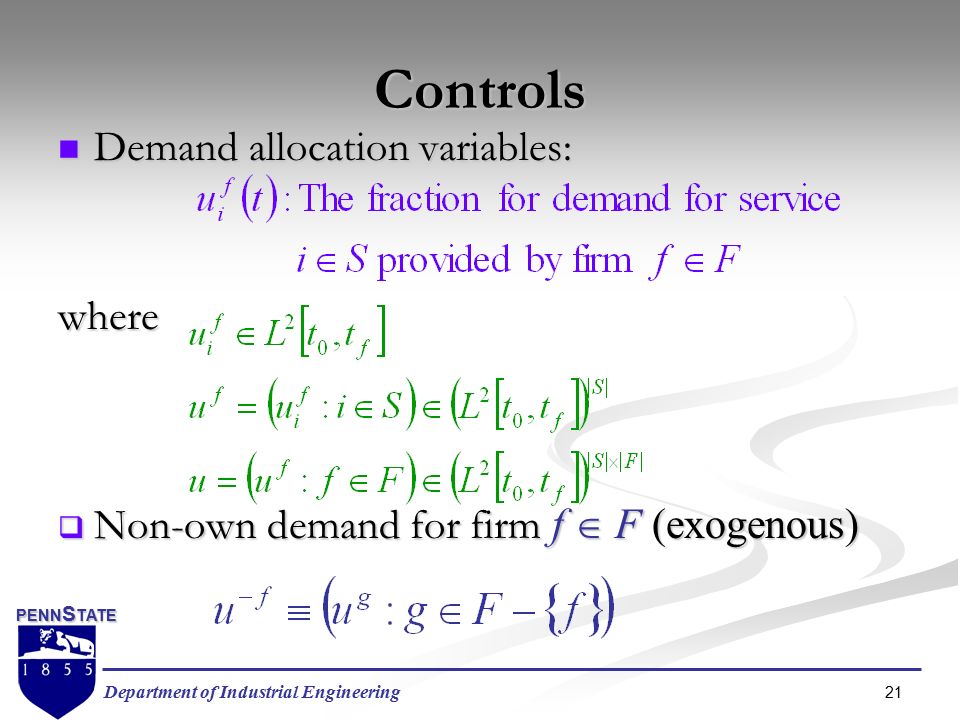 Controls

Demand allocation variables:

$u_i^f(t)$: The fraction for demand for service $i \in S$ provided by firm $f \in F$

where $u_i^f \in L^2[t_0, t_f]$

$u^f = (u_i^f : i \in S) \in (L^2[t_0, t_f])^{|S|}$

$u = (u^f : f \in F) \in (L^2[t_0, t_f])^{|S| \times |F|}$

Non-own demand for firm $f \in F$ (exogenous)

$u^{-f} \equiv (u^g : g \in F - \{f\})$

PENNSTATE
1 8 5 5

Department of Industrial Engineering

21